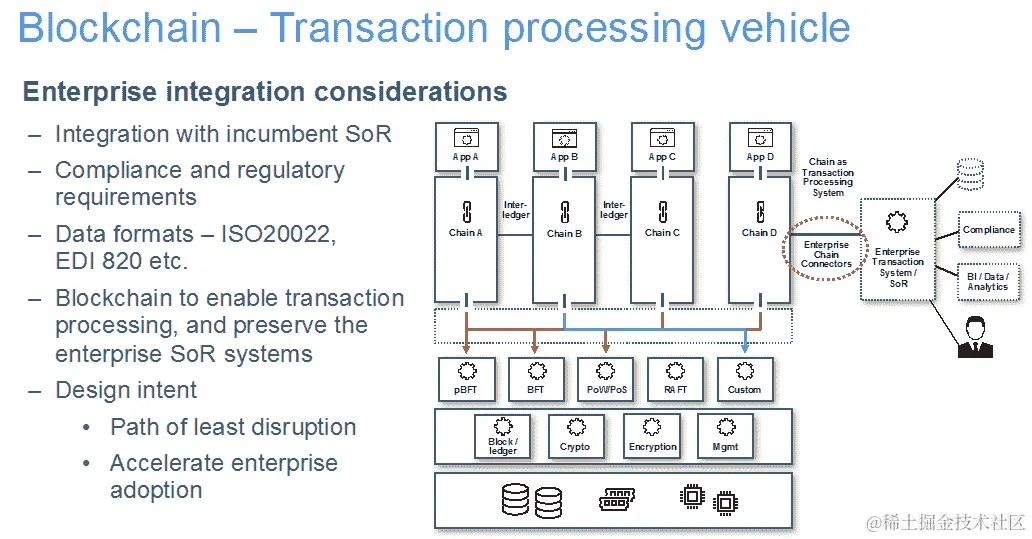 Blockchain – Transaction processing vehicle

Enterprise integration considerations

– Integration with incumbent SoR
– Compliance and regulatory requirements
– Data formats – ISO20022, EDI 820 etc.
– Blockchain to enable transaction processing, and preserve the enterprise SoR systems
– Design intent
• Path of least disruption
• Accelerate enterprise adoption

App A
App B
App C
App D
Chain A
Inter-ledger
Chain B
Inter-ledger
Chain C
Chain D
Chain as Transaction Processing System
Enterprise Chain Connectors
Enterprise Transaction System / SoR
Compliance
BI / Data / Analytics
pBFT
BFT
PoW/PoS
RAFT
Custom
Block / ledger
Crypto
Encryption
Mgmt

@稀土掘金技术社区